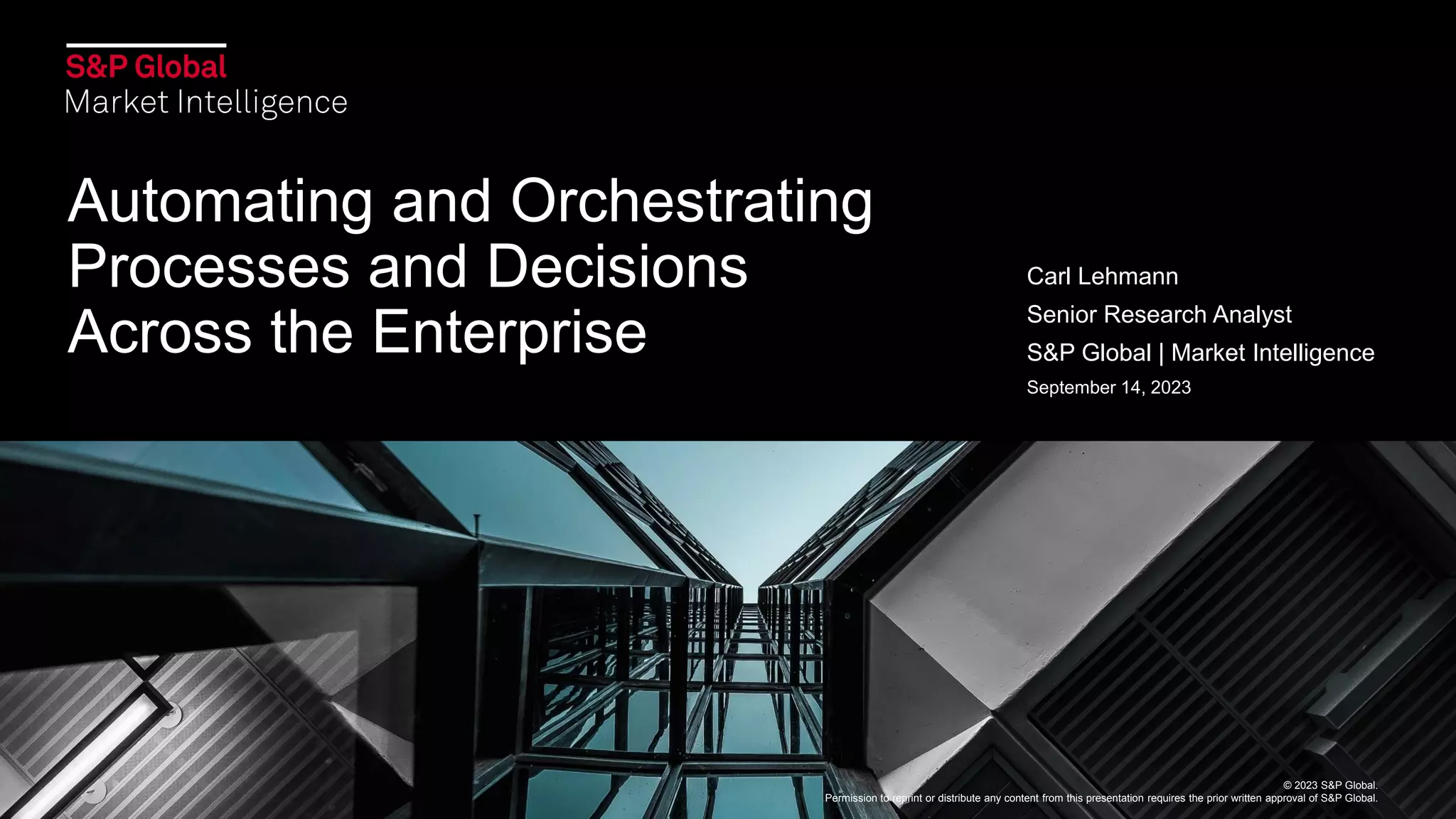 S&P Global
Market Intelligence

Automating and Orchestrating Processes and Decisions Across the Enterprise

Carl Lehmann
Senior Research Analyst
S&P Global | Market Intelligence
September 14, 2023

© 2023 S&P Global.
Permission to reprint or distribute any content from this presentation requires the prior written approval of S&P Global.